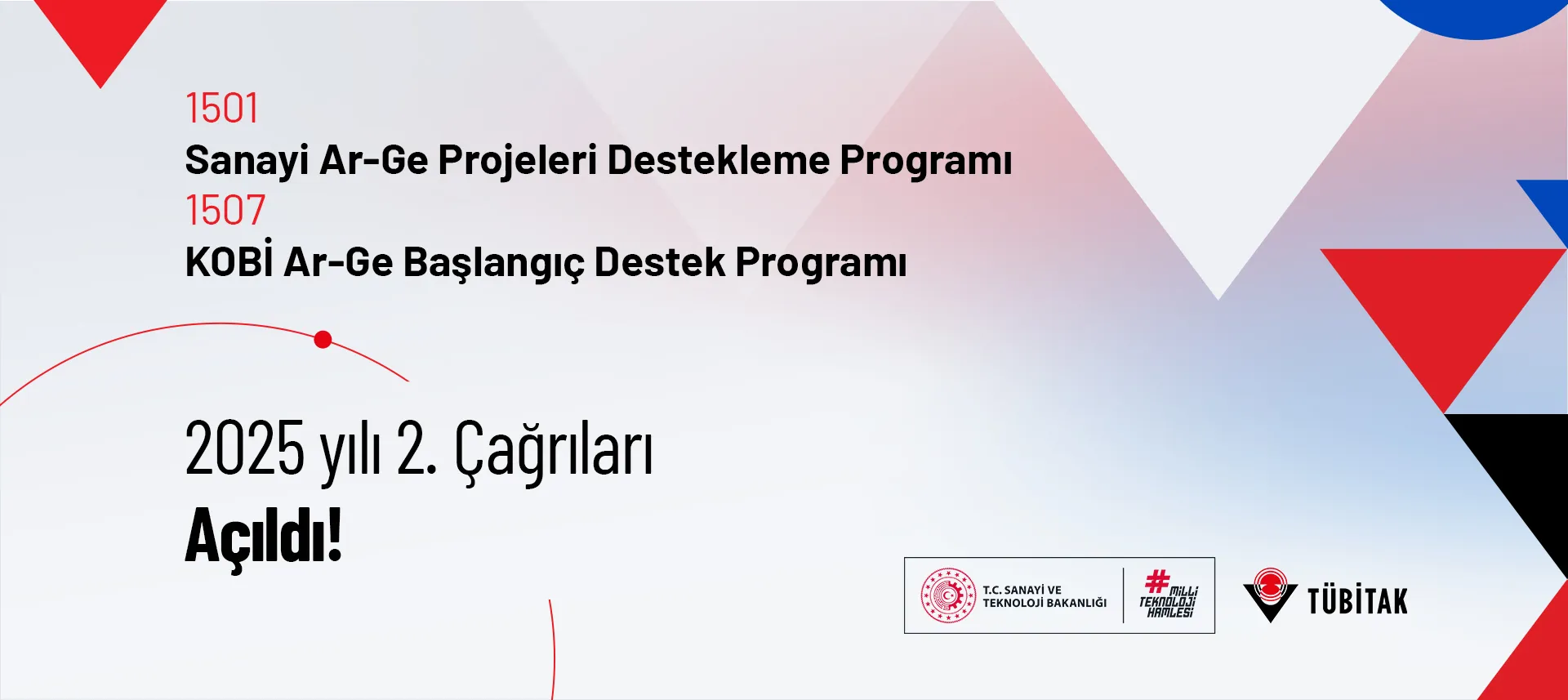 1501
Sanayi Ar-Ge Projeleri Destekleme Programı
1507
KOBİ Ar-Ge Başlangıç Destek Programı

2025 yılı 2. Çağrıları
Açıldı!

T.C. SANAYİ VE TEKNOLOJİ BAKANLIĞI

#MİLLİ TEKNOLOJİ HAMLESİ

TÜBİTAK